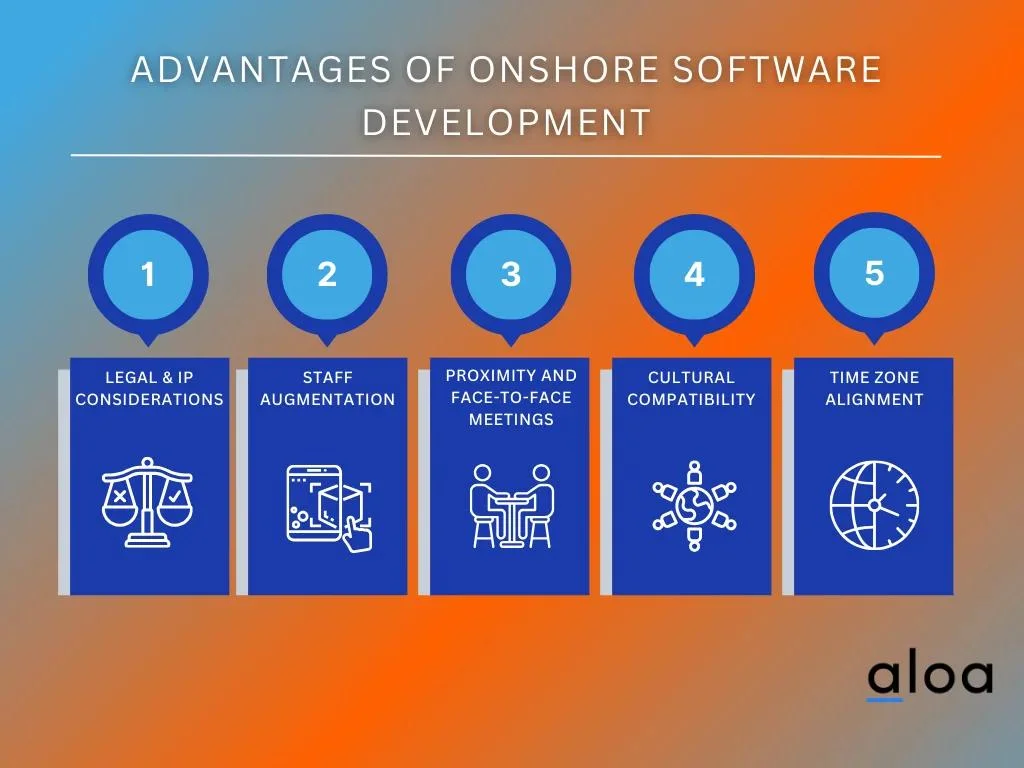 ADVANTAGES OF ONSHORE SOFTWARE DEVELOPMENT

1
LEGAL & IP CONSIDERATIONS

2
STAFF AUGMENTATION

3
PROXIMITY AND FACE-TO-FACE MEETINGS

4
CULTURAL COMPATIBILITY

5
TIME ZONE ALIGNMENT

aloa